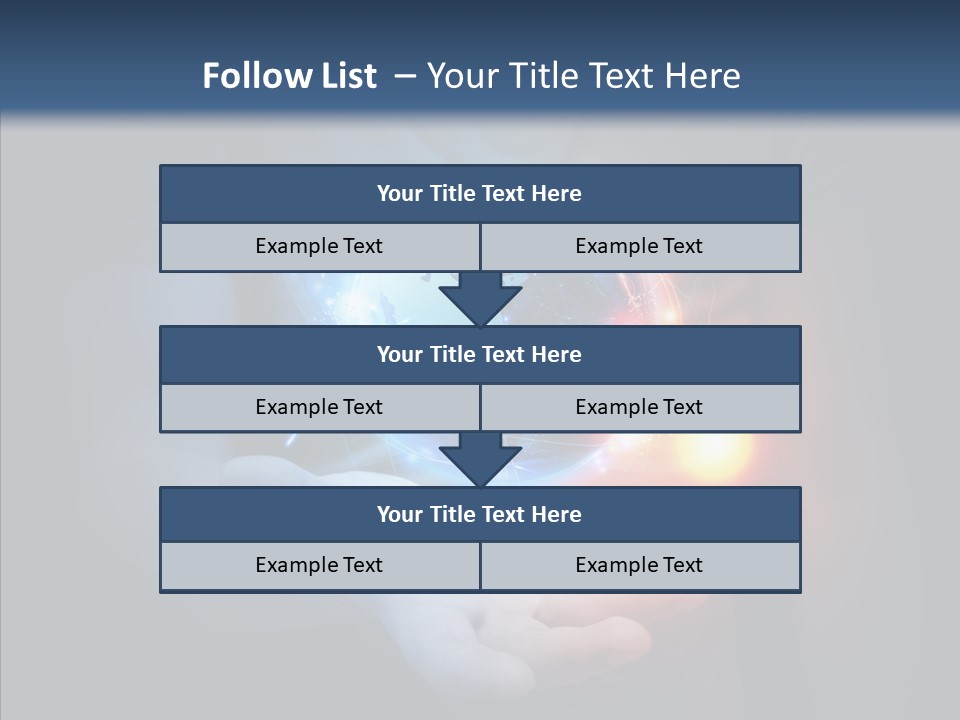 Follow List – Your Title Text Here

Your Title Text Here

Example Text

Example Text

Your Title Text Here

Example Text

Example Text

Your Title Text Here

Example Text

Example Text